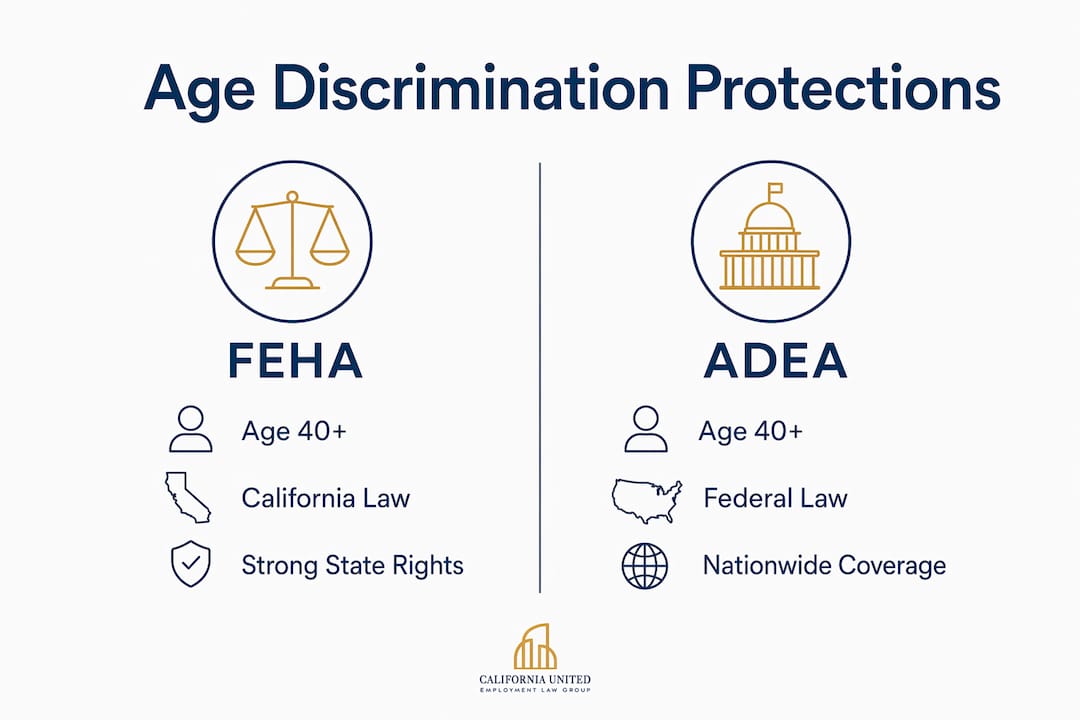 Age Discrimination Protections

FEHA

Age 40+

California Law

Strong State Rights

ADEA

Age 40+

Federal Law

Nationwide Coverage

CALIFORNIA UNITED
EMPLOYMENT LAW GROUP